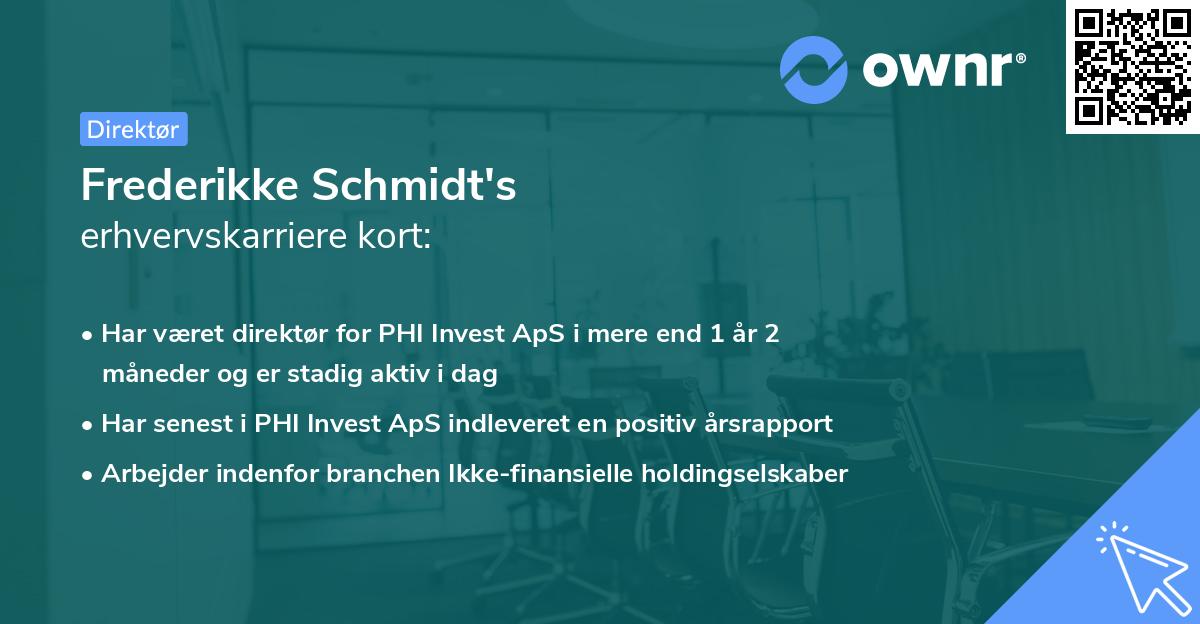 ownr®

Direktør

Frederikke Schmidt's
erhvervskarriere kort:

• Har været direktør for PHI Invest ApS i mere end 1 år 2 måneder og er stadig aktiv i dag
• Har senest i PHI Invest ApS indleveret en positiv årsrapport
• Arbejder indenfor branchen Ikke-finansielle holdingselskaber